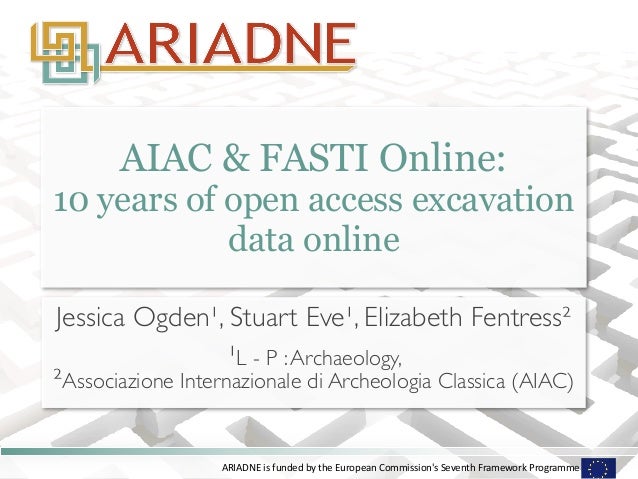 ARIADNE

AIAC & FASTI Online: 10 years of open access excavation data online

Jessica Ogden$^1$, Stuart Eve$^1$, Elizabeth Fentress$^2$

$^1$L - P : Archaeology,
$^2$Associazione Internazionale di Archeologia Classica (AIAC)

ARIADNE is funded by the European Commission's Seventh Framework Programme